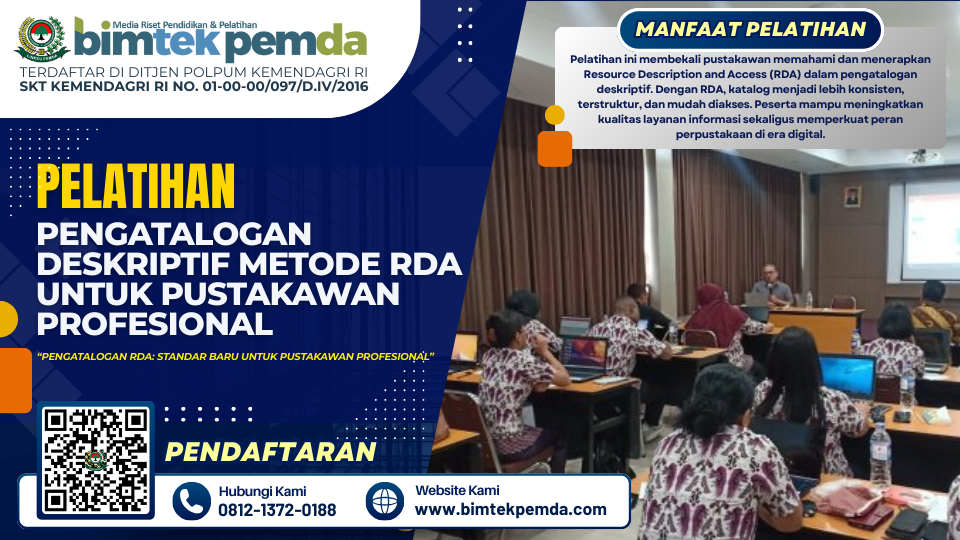 Media Riset Pendidikan & Pelatihan
bimtekpemda
TERDAFTAR DI DITJEN POLPUM KEMENDAGRI RI
SKT KEMENDAGRI RI NO. 01-00-00/097/D.IV/2016

MANFAAT PELATIHAN

Pelatihan ini membekali pustakawan memahami dan menerapkan Resource Description and Access (RDA) dalam pengatalogan deskriptif. Dengan RDA, katalog menjadi lebih konsisten, terstruktur, dan mudah diakses. Peserta mampu meningkatkan kualitas layanan informasi sekaligus memperkuat peran perpustakaan di era digital.

PELATIHAN

PENGATALOGAN DESKRIPTIF METODE RDA UNTUK PUSTAKAWAN PROFESIONAL

"PENGATALOGAN RDA: STANDAR BARU UNTUK PUSTAKAWAN PROFESIONAL"

PENDAFTARAN

Hubungi Kami
0812-1372-0188

Website Kami
www.bimtekpemda.com